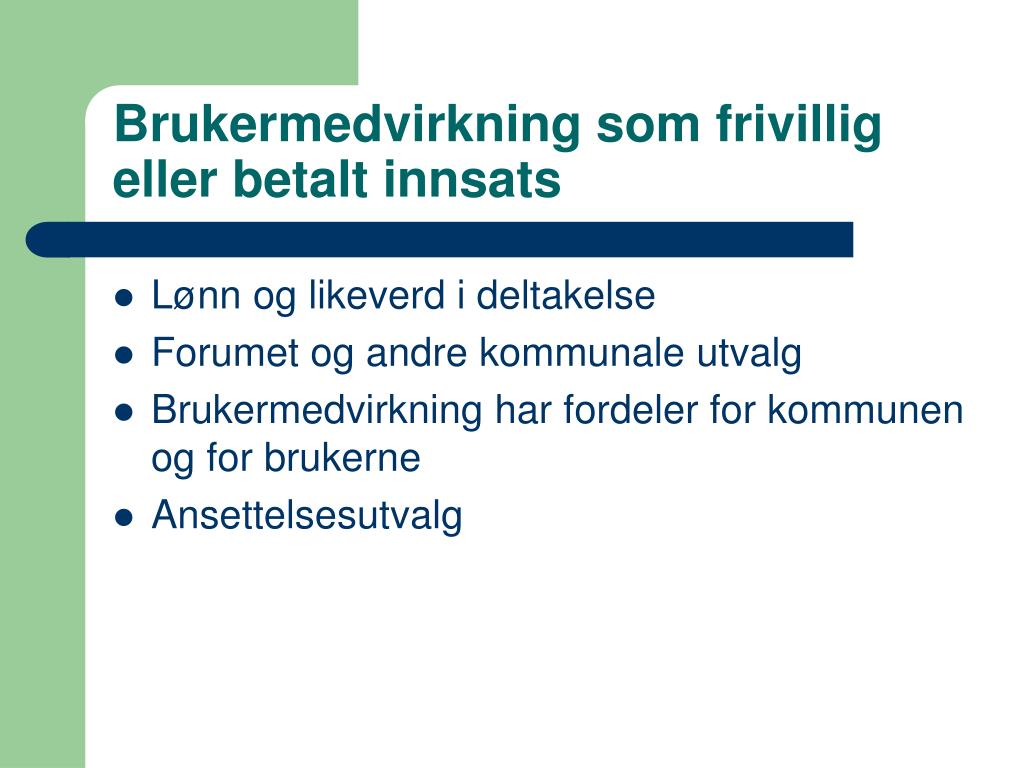 Brukermedvirkning som frivillig eller betalt innsats

- Lønn og likeverd i deltakelse
- Forumet og andre kommunale utvalg
- Brukermedvirkning har fordeler for kommunen og for brukerne
- Ansettelsesutvalg